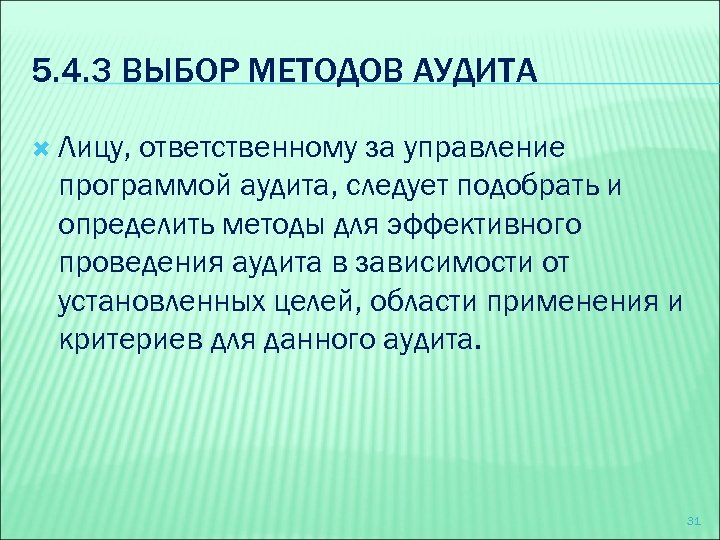 5.4.3 ВЫБОР МЕТОДОВ АУДИТА

Лицу, ответственному за управление программой аудита, следует подобрать и определить методы для эффективного проведения аудита в зависимости от установленных целей, области применения и критериев для данного аудита.

31